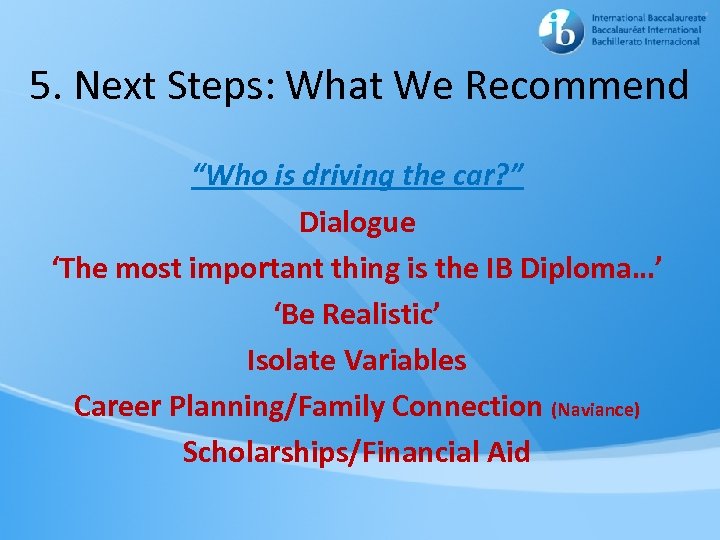 ib International Baccalaureate
Baccalauréat International
Bachillerato Internacional

5. Next Steps: What We Recommend

“Who is driving the car?”

Dialogue

‘The most important thing is the IB Diploma…’

‘Be Realistic’

Isolate Variables

Career Planning/Family Connection (Naviance)

Scholarships/Financial Aid